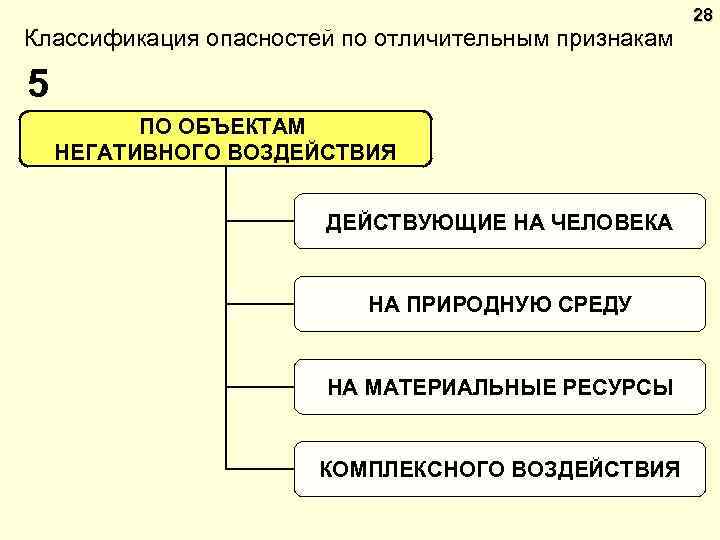 28

Классификация опасностей по отличительным признакам

5

ПО ОБЪЕКТАМ НЕГАТИВНОГО ВОЗДЕЙСТВИЯ

ДЕЙСТВУЮЩИЕ НА ЧЕЛОВЕКА

НА ПРИРОДНУЮ СРЕДУ

НА МАТЕРИАЛЬНЫЕ РЕСУРСЫ

КОМПЛЕКСНОГО ВОЗДЕЙСТВИЯ